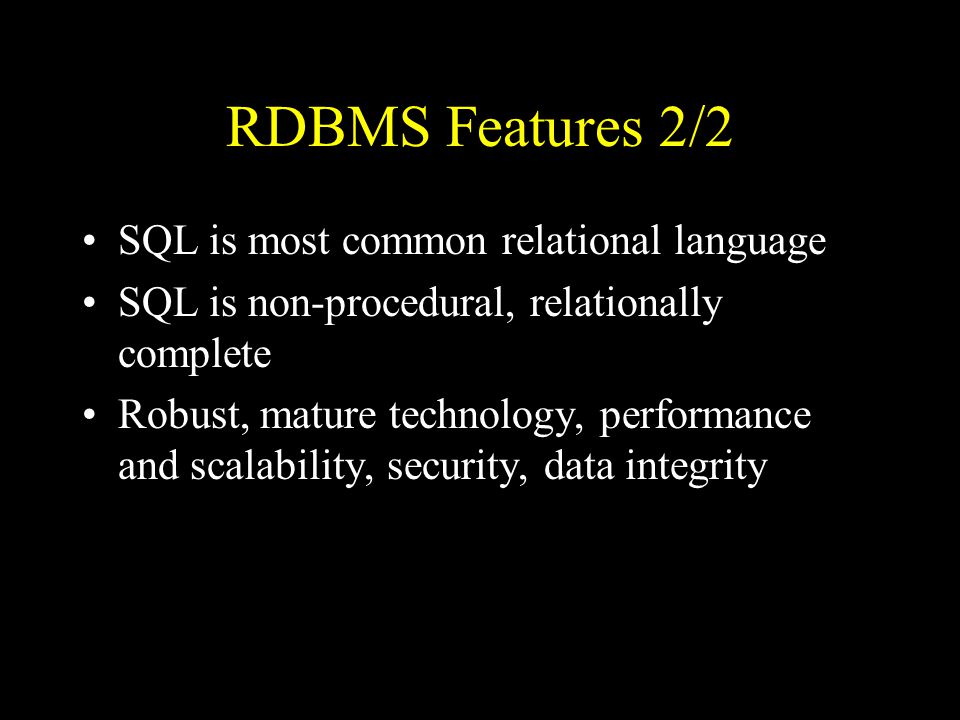 RDBMS Features 2/2

• SQL is most common relational language
• SQL is non-procedural, relationally complete
• Robust, mature technology, performance and scalability, security, data integrity